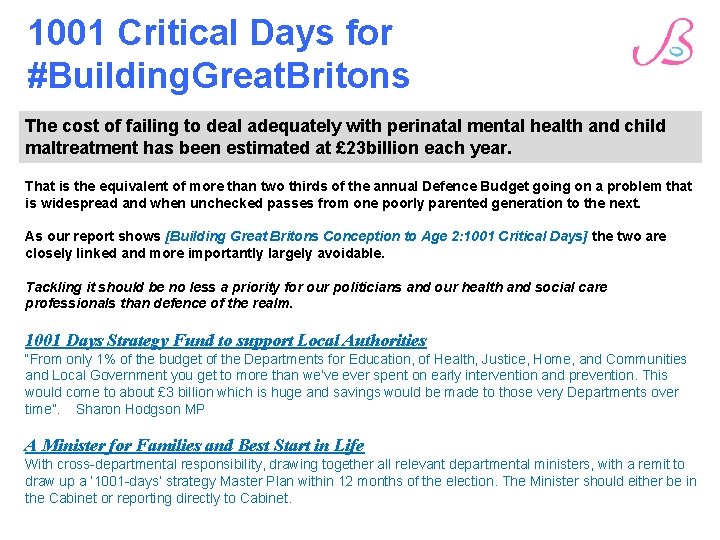 1001 Critical Days for #BuildingGreatBritons

The cost of failing to deal adequately with perinatal mental health and child maltreatment has been estimated at £23billion each year.

That is the equivalent of more than two thirds of the annual Defence Budget going on a problem that is widespread and when unchecked passes from one poorly parented generation to the next.

As our report shows [Building Great Britons Conception to Age 2:1001 Critical Days] the two are closely linked and more importantly largely avoidable.

Tackling it should be no less a priority for our politicians and our health and social care professionals than defence of the realm.

1001 Days Strategy Fund to support Local Authorities

"From only 1% of the budget of the Departments for Education, of Health, Justice, Home, and Communities and Local Government you get to more than we've ever spent on early intervention and prevention. This would come to about £3 billion which is huge and savings would be made to those very Departments over time". Sharon Hodgson MP

A Minister for Families and Best Start in Life

With cross-departmental responsibility, drawing together all relevant departmental ministers, with a remit to draw up a '1001-days' strategy Master Plan within 12 months of the election. The Minister should either be in the Cabinet or reporting directly to Cabinet.